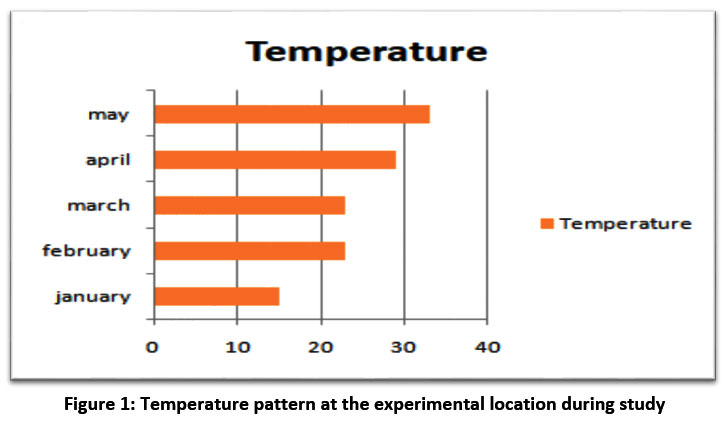 Temperature

may
april
march
february
january

0
10
20
30
40

Temperature

Figure 1: Temperature pattern at the experimental location during study